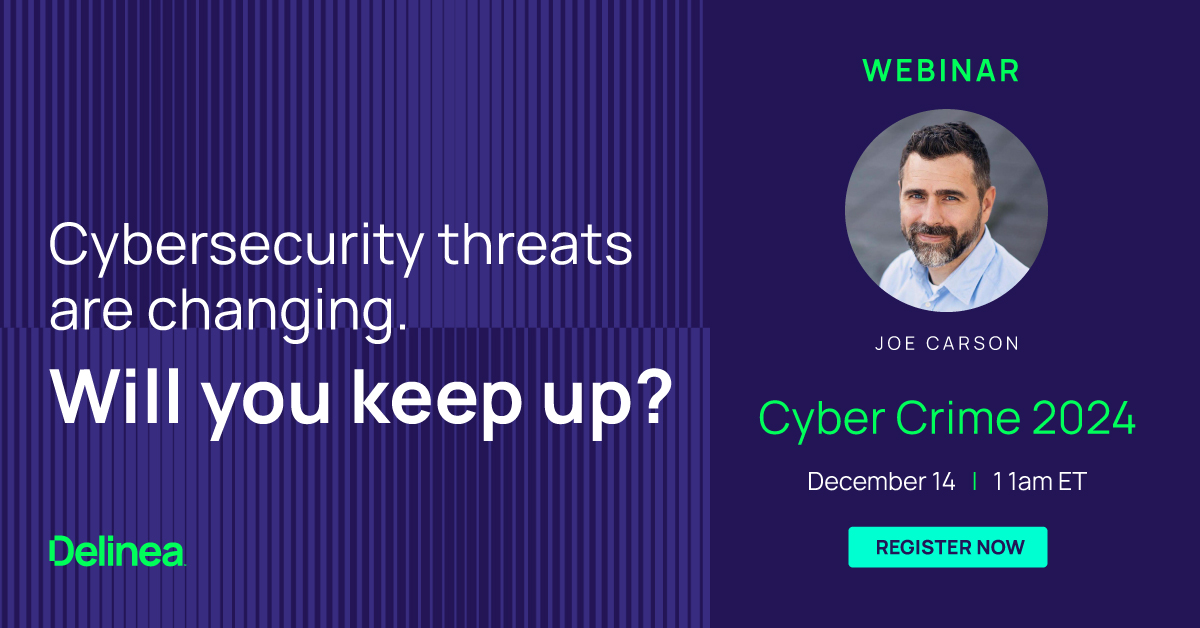 Cybersecurity threats are changing.

Will you keep up?

Delinea

WEBINAR

JOE CARSON

Cyber Crime 2024

December 14 | 11am ET

REGISTER NOW